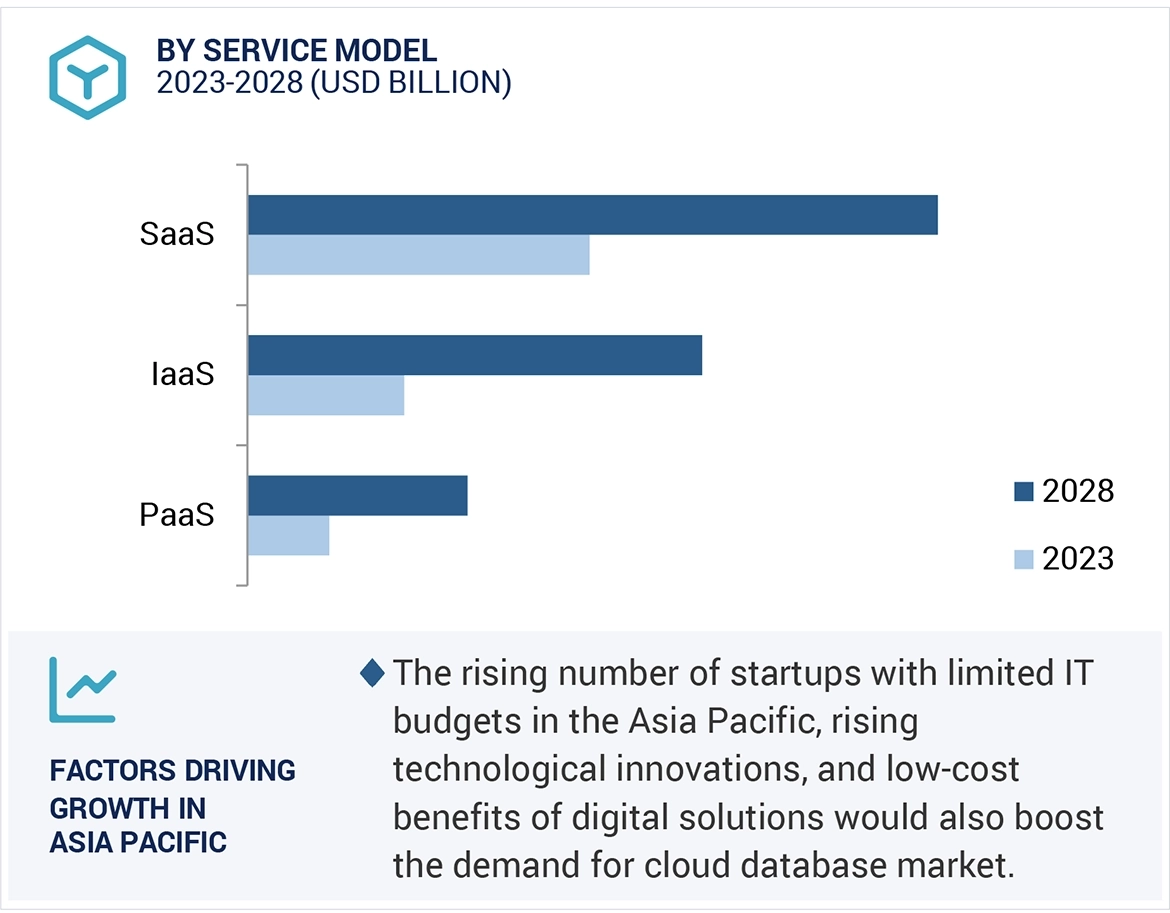 BY SERVICE MODEL
2023-2028 (USD BILLION)

SaaS

IaaS

PaaS

2028

2023

FACTORS DRIVING GROWTH IN ASIA PACIFIC

The rising number of startups with limited IT budgets in the Asia Pacific, rising technological innovations, and low-cost benefits of digital solutions would also boost the demand for cloud database market.